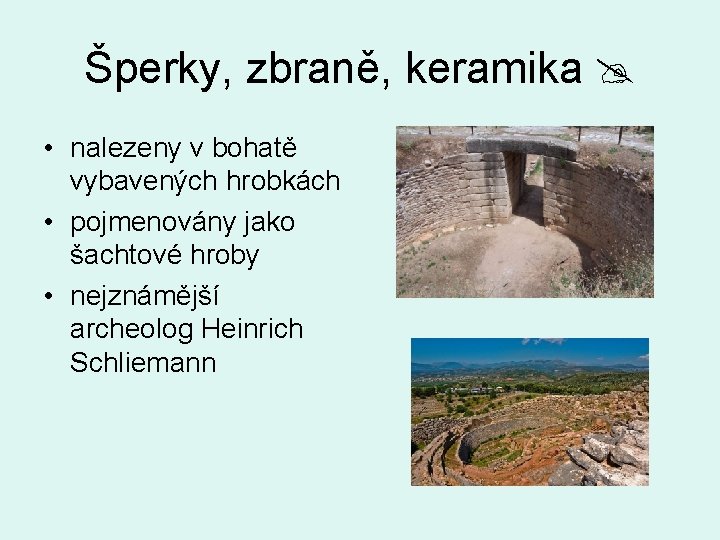 Šperky, zbraně, keramika

• nalezeny v bohatě vybavených hrobkách
• pojmenovány jako šachtové hroby
• nejznámější archeolog Heinrich Schliemann